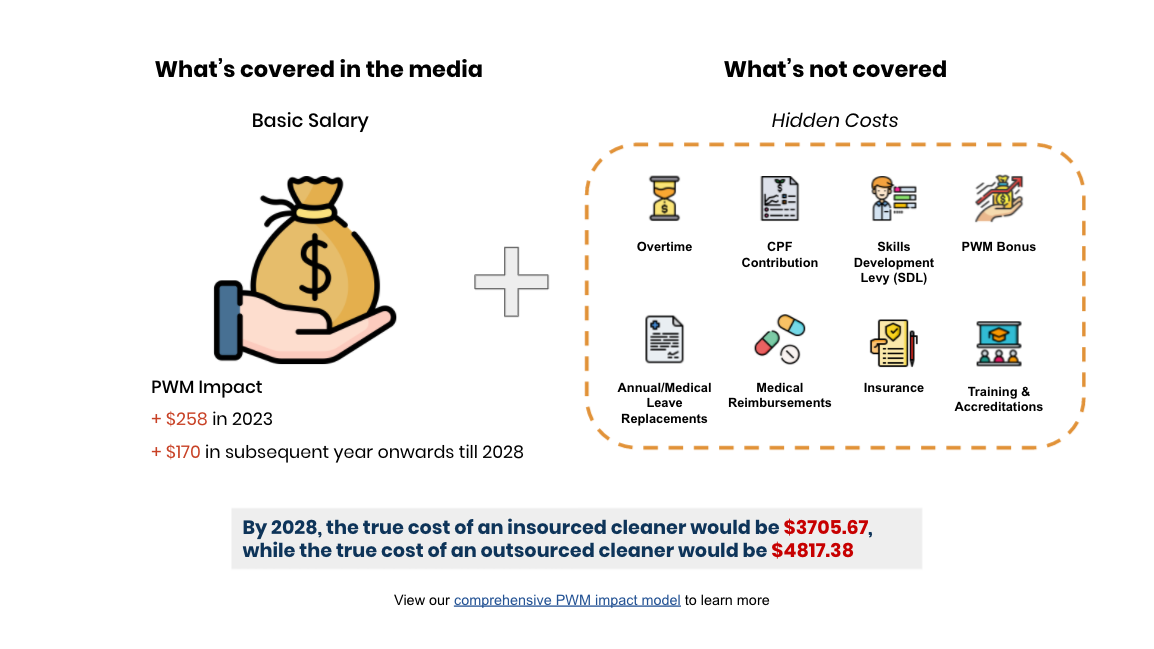 What's covered in the media

Basic Salary

$

PWM Impact

+ $258 in 2023

+ $170 in subsequent year onwards till 2028

What's not covered

Hidden Costs

Overtime

CPF Contribution

Skills Development Levy (SDL)

PWM Bonus

Annual/Medical Leave Replacements

Medical Reimbursements

Insurance

Training & Accreditations

By 2028, the true cost of an insourced cleaner would be $3705.67, while the true cost of an outsourced cleaner would be $4817.38

View our comprehensive PWM impact model to learn more